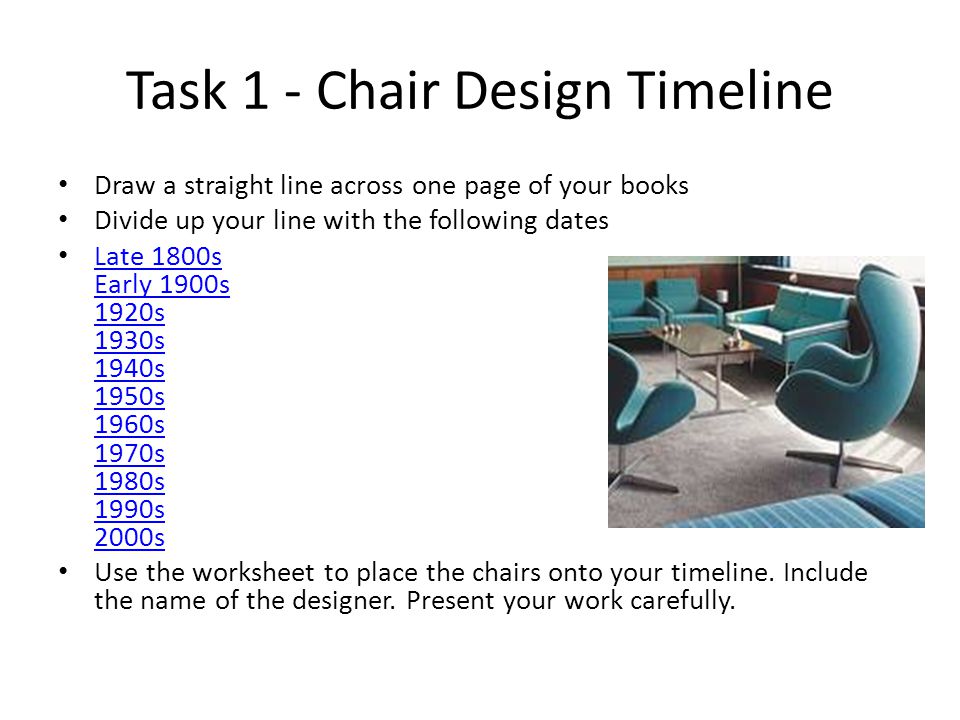 Task 1 - Chair Design Timeline

• Draw a straight line across one page of your books
• Divide up your line with the following dates
• Late 1800s
Early 1900s
1920s
1930s
1940s
1950s
1960s
1970s
1980s
1990s
2000s
• Use the worksheet to place the chairs onto your timeline. Include the name of the designer. Present your work carefully.